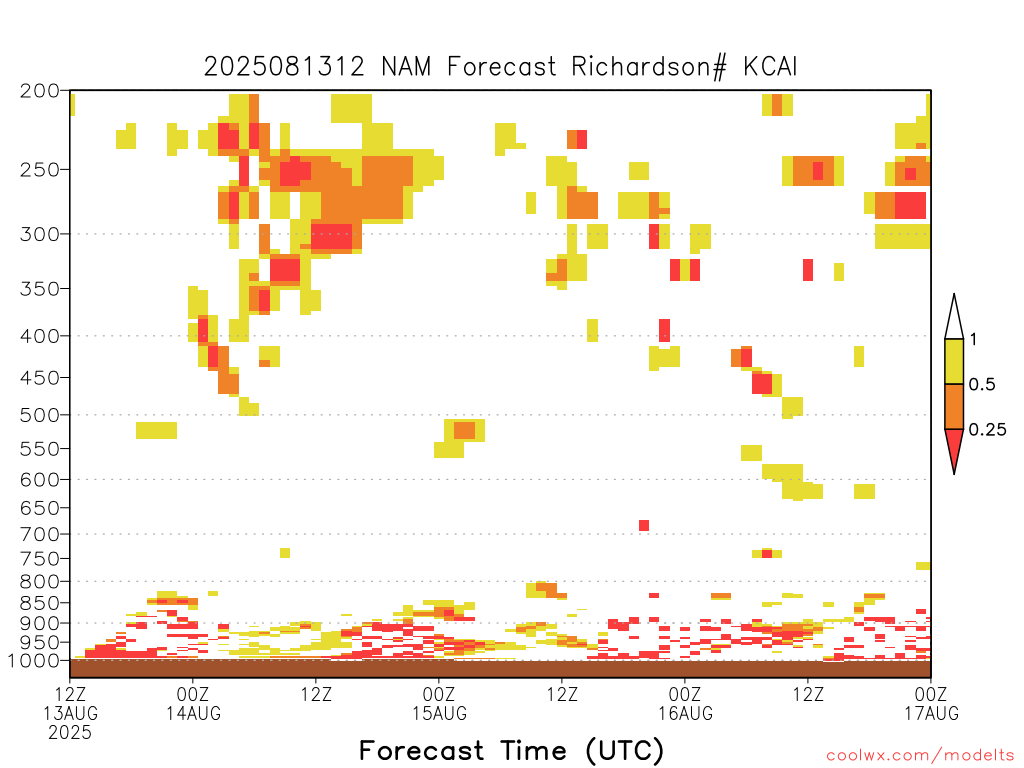 2025081312 NAM Forecast Richardson# KCAI

200
250
300
350
400
450
500
550
600
650
700
750
800
850
900
950
1000

1
0.5
0.25

12Z 13AUG 2025
00Z 14AUG
12Z
00Z 15AUG
12Z
00Z 16AUG
12Z
00Z 17AUG

Forecast Time (UTC)

coolwx.com/modelts